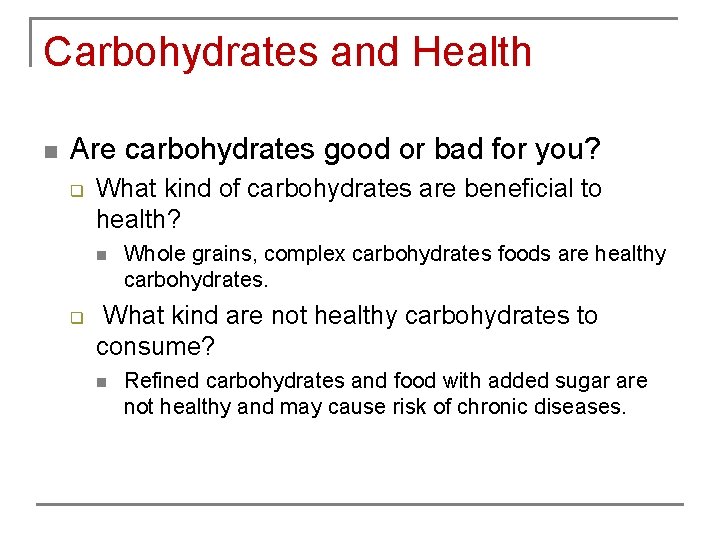 Carbohydrates and Health

Are carbohydrates good or bad for you?

What kind of carbohydrates are beneficial to health?

Whole grains, complex carbohydrates foods are healthy carbohydrates.

What kind are not healthy carbohydrates to consume?

Refined carbohydrates and food with added sugar are not healthy and may cause risk of chronic diseases.